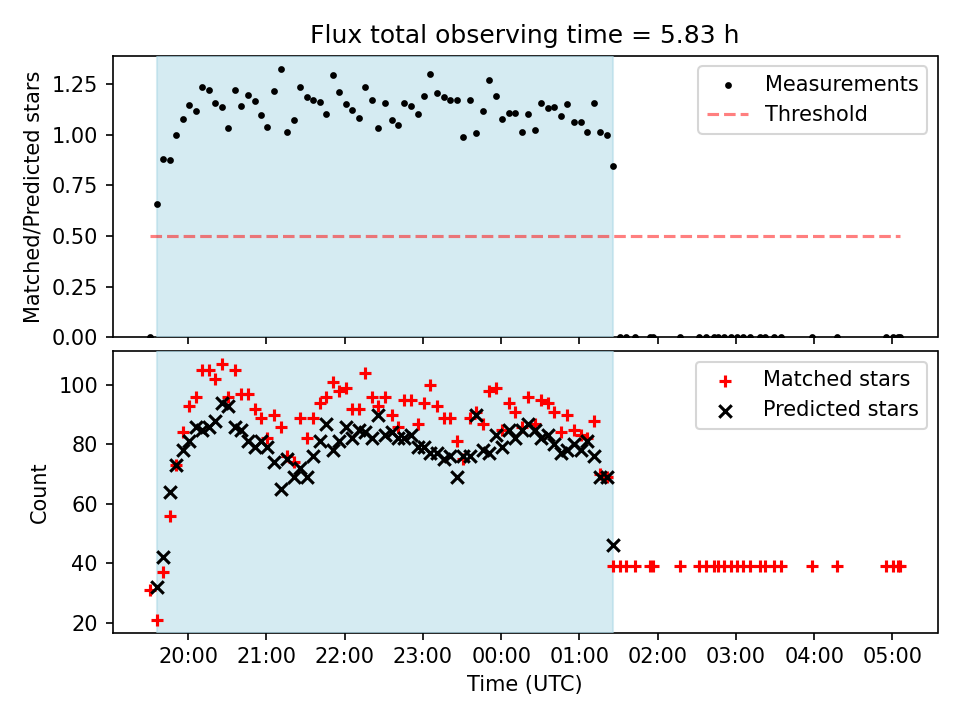 Flux total observing time = 5.83 h

Matched/Predicted stars

1.25
1.00
0.75
0.50
0.25
0.00

Measurements
Threshold

Count

100
80
60
40
20

Matched stars
Predicted stars

20:00 21:00 22:00 23:00 00:00 01:00 02:00 03:00 04:00 05:00

Time (UTC)